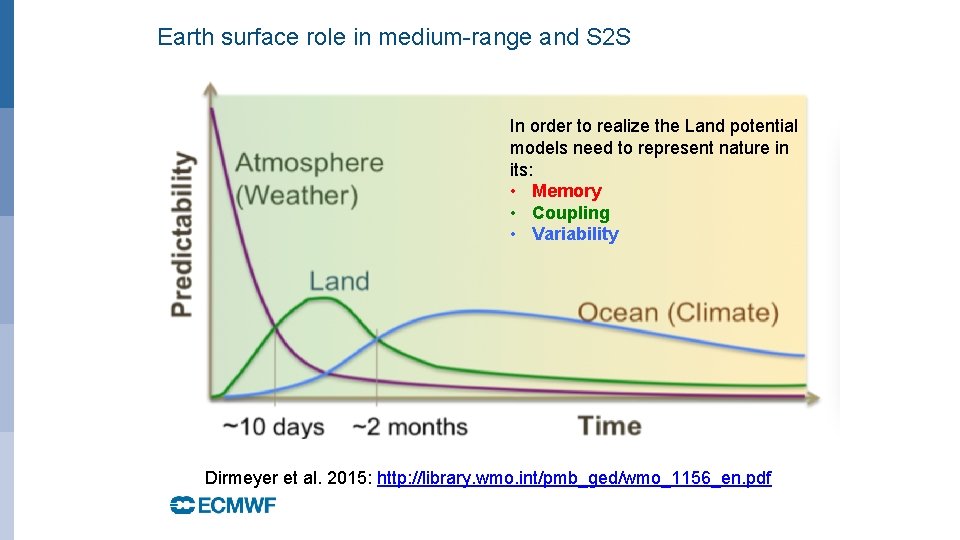 Earth surface role in medium-range and S2S

In order to realize the Land potential models need to represent nature in its:
• Memory
• Coupling
• Variability

Predictability

Atmosphere (Weather)

Land

Ocean (Climate)

~10 days ~2 months Time

Dirmeyer et al. 2015: http://library.wmo.int/pmb_ged/wmo_1156_en.pdf

ECMWF